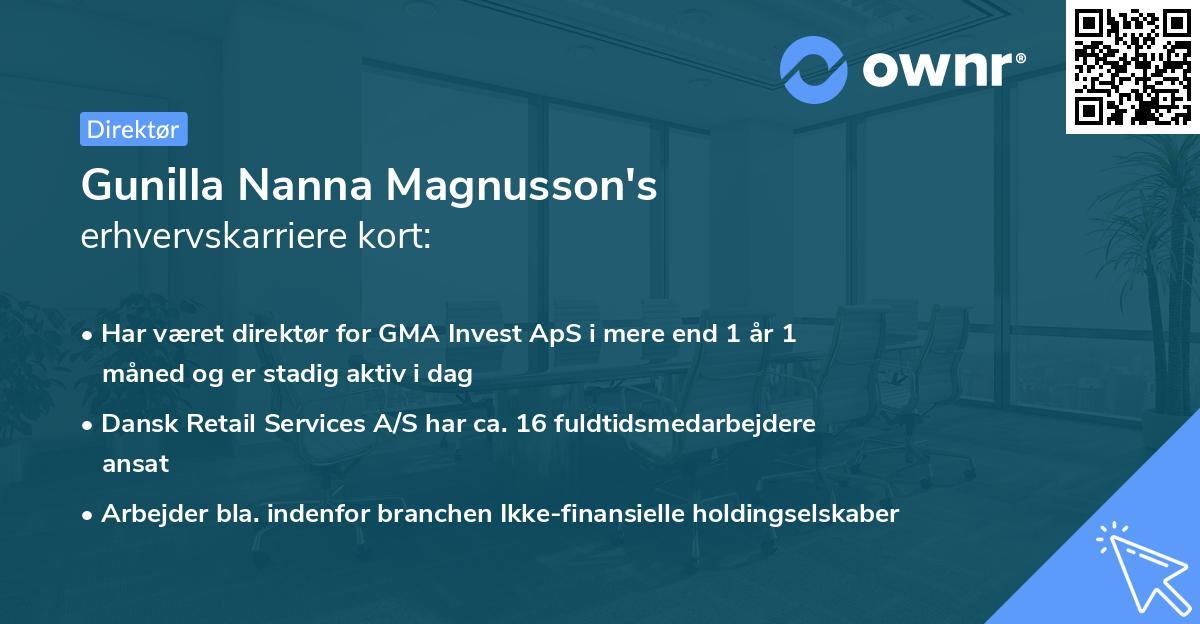 ownr®

Direktør

Gunilla Nanna Magnusson's
erhvervskarriere kort:

• Har været direktør for GMA Invest ApS i mere end 1 år 1 måned og er stadig aktiv i dag
• Dansk Retail Services A/S har ca. 16 fuldtidsmedarbejdere ansat
• Arbejder bla. indenfor branchen Ikke-finansielle holdingselskaber